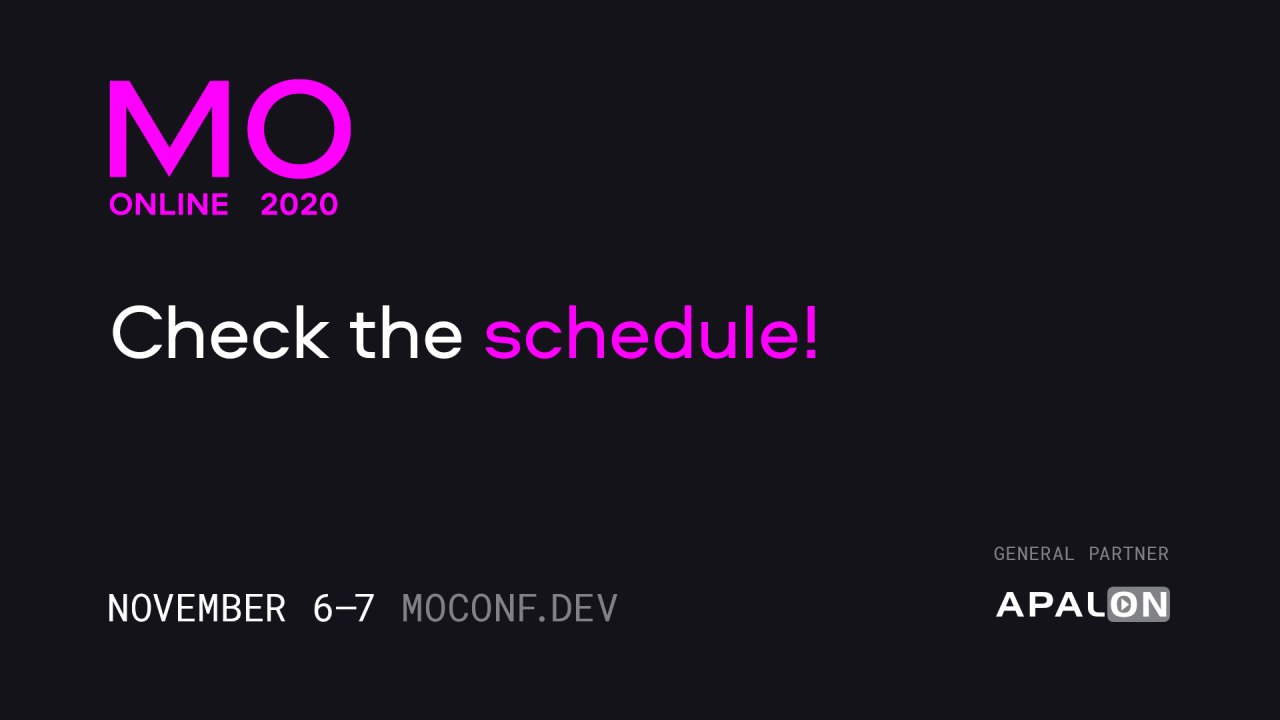 MO
ONLINE 2020

Check the schedule!

NOVEMBER 6–7 MOCONF.DEV

GENERAL PARTNER
APALON